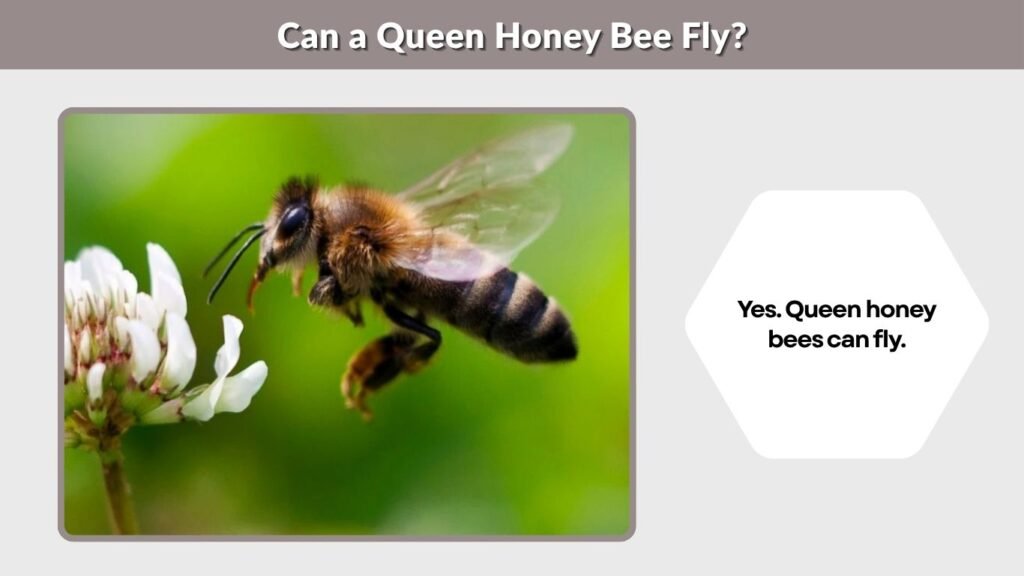 Can a Queen Honey Bee Fly?

Yes. Queen honey bees can fly.